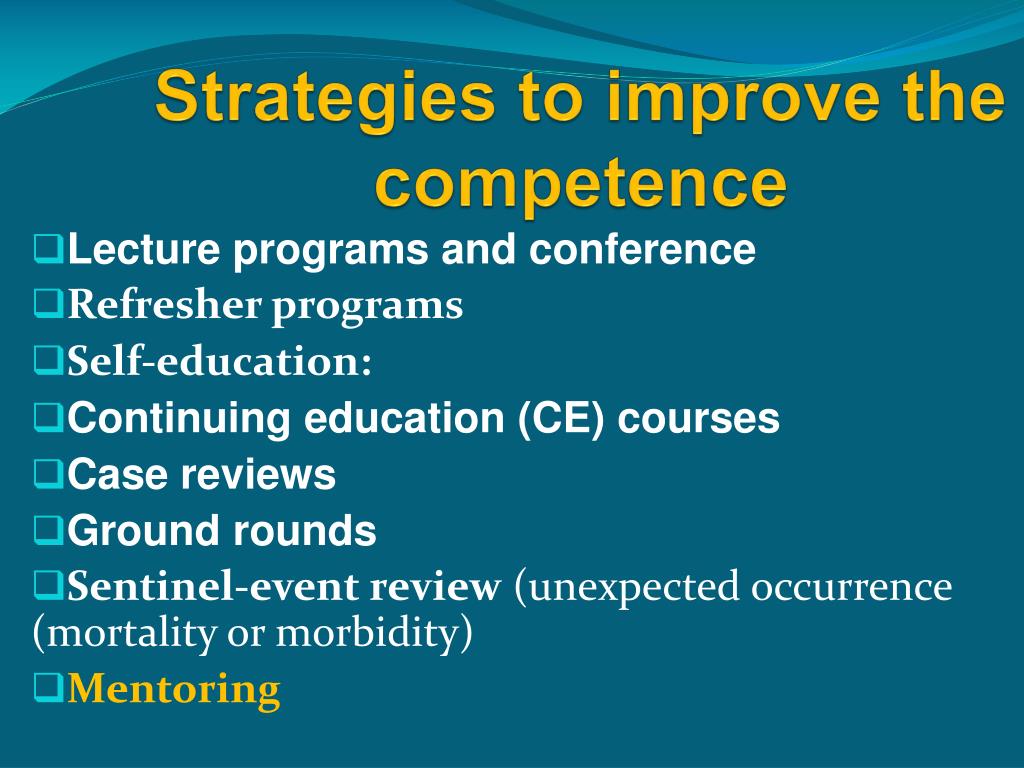 Strategies to improve the competence

❑Lecture programs and conference
❑Refresher programs
❑Self-education:
❑Continuing education (CE) courses
❑Case reviews
❑Ground rounds
❑Sentinel-event review (unexpected occurrence (mortality or morbidity)
❑Mentoring